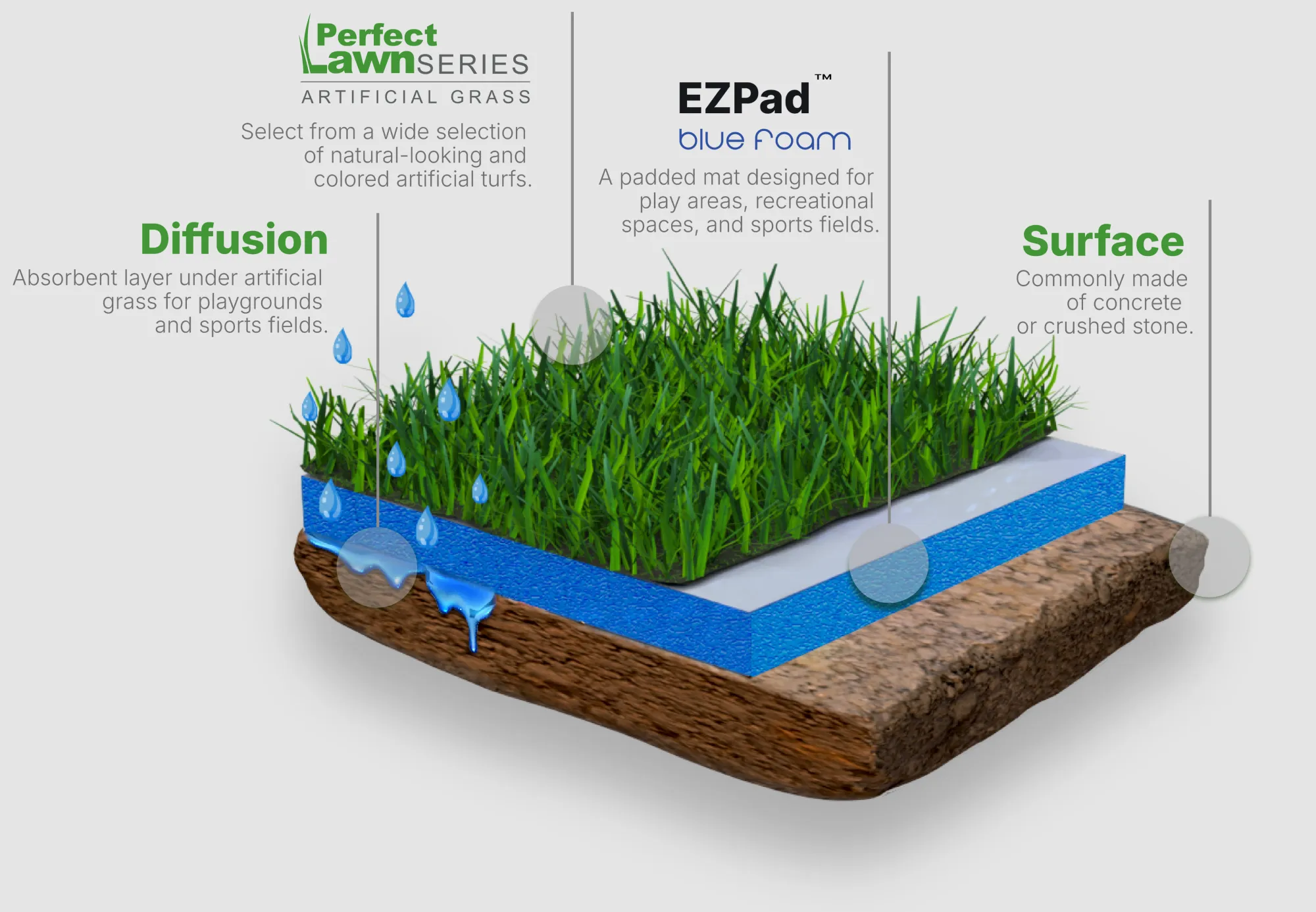 Perfect Lawn SERIES
ARTIFICIAL GRASS

Select from a wide selection of natural-looking and colored artificial turfs.

EZPad™
blue foam

A padded mat designed for play areas, recreational spaces, and sports fields.

Diffusion
Absorbent layer under artificial grass for playgrounds and sports fields.

Surface
Commonly made of concrete or crushed stone.